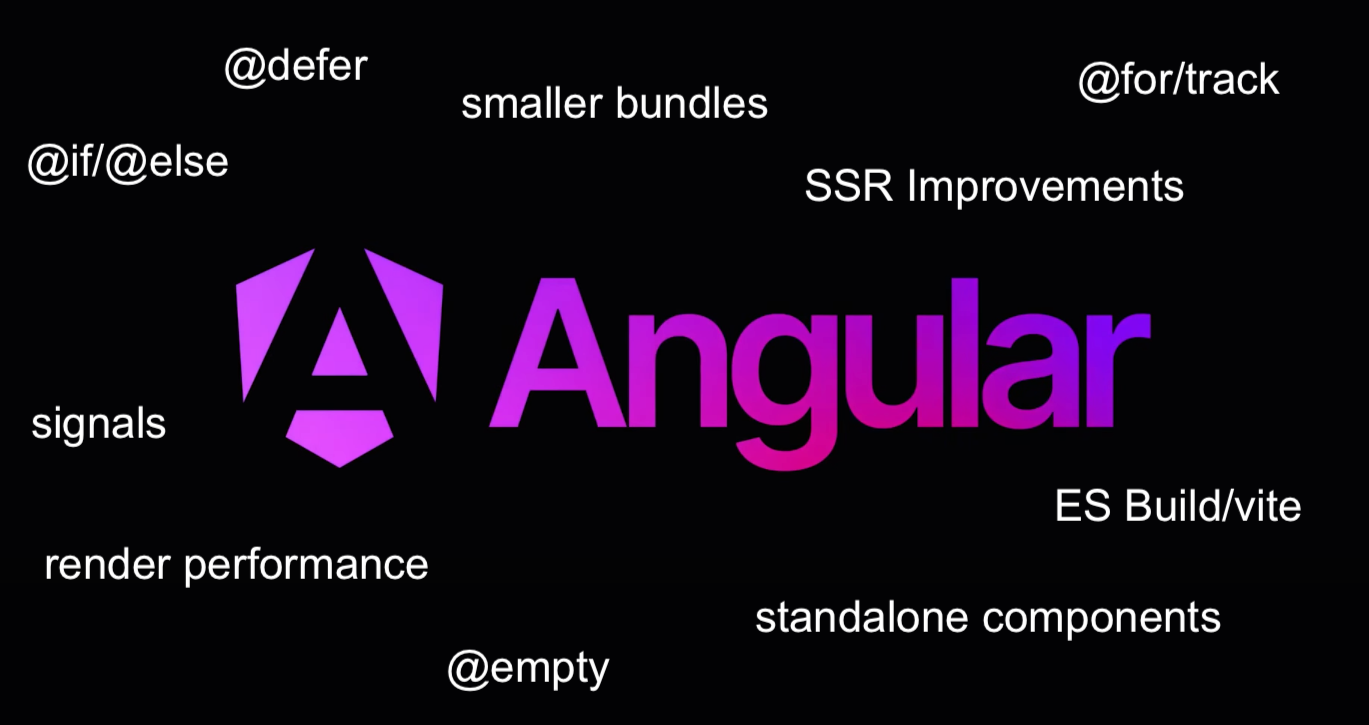 @defer

smaller bundles

@for/track

@if/@else

SSR Improvements

Angular

signals

ES Build/vite

render performance

standalone components

@empty